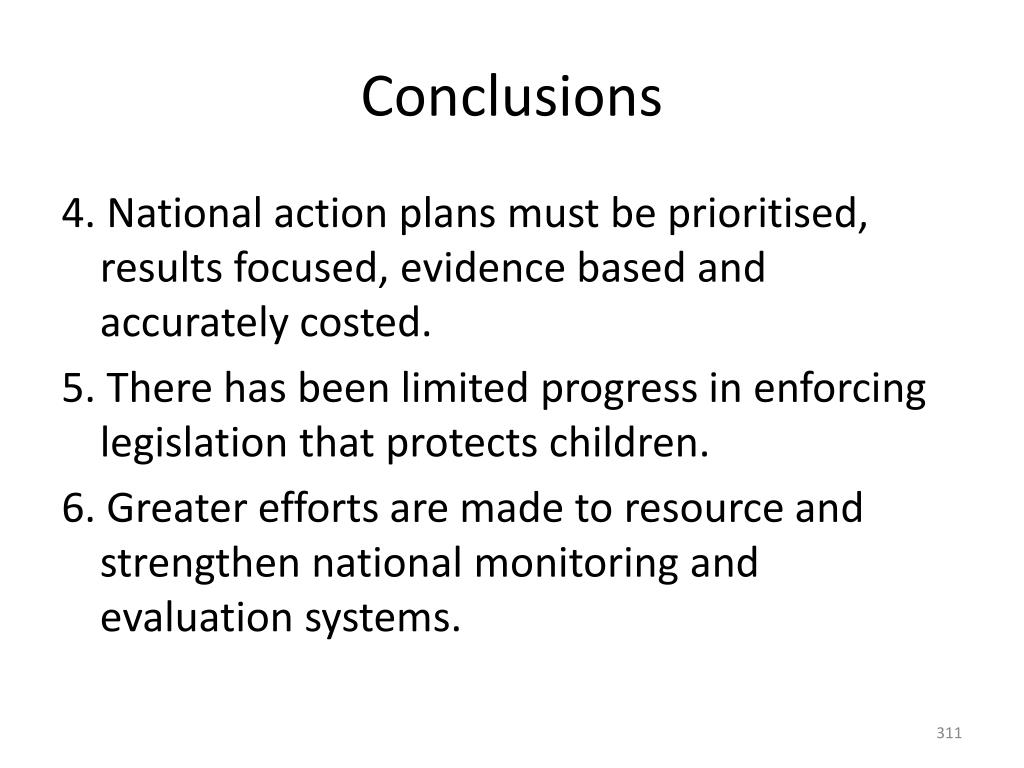 Conclusions

4. National action plans must be prioritised, results focused, evidence based and accurately costed.

5. There has been limited progress in enforcing legislation that protects children.

6. Greater efforts are made to resource and strengthen national monitoring and evaluation systems.

311